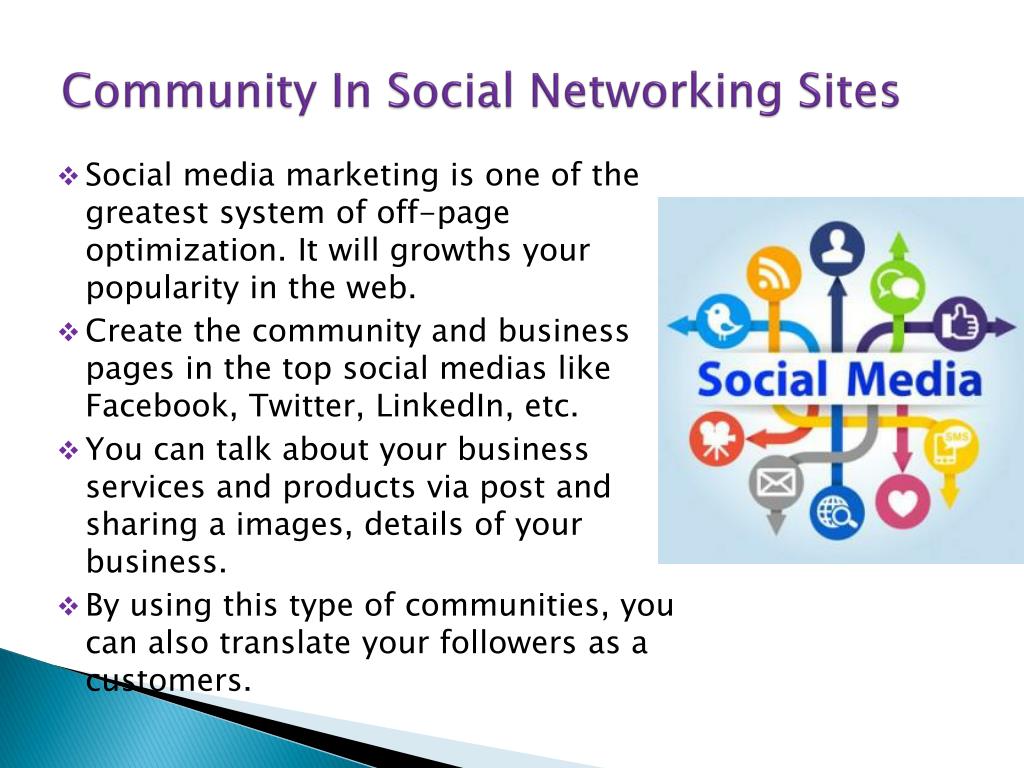 Community In Social Networking Sites

❖ Social media marketing is one of the greatest system of off-page optimization. It will growths your popularity in the web.

❖ Create the community and business pages in the top social medias like Facebook, Twitter, LinkedIn, etc.

❖ You can talk about your business services and products via post and sharing a images, details of your business.

❖ By using this type of communities, you can also translate your followers as a customers.

Social Media

SMS